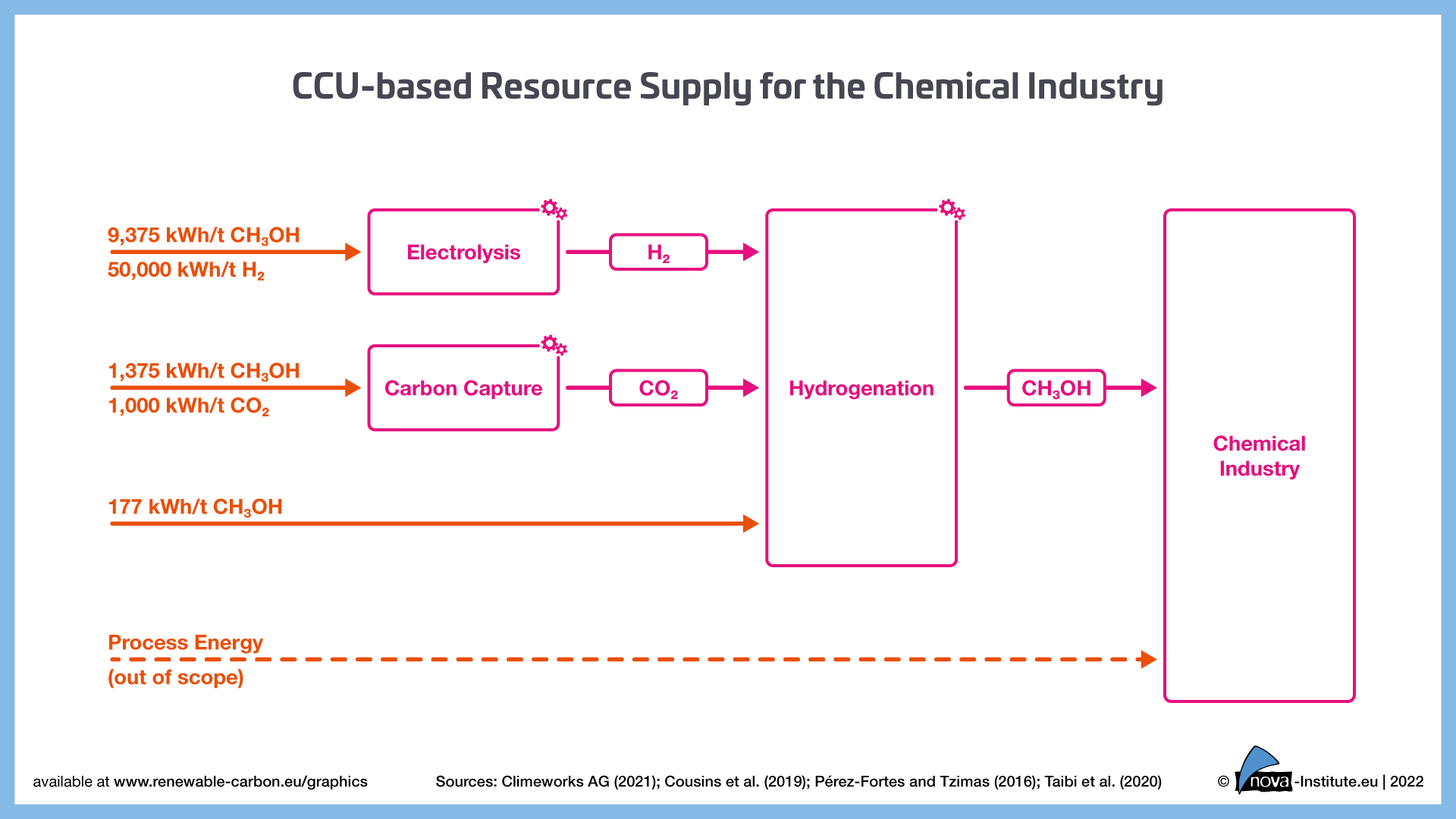 CCU-based Resource Supply for the Chemical Industry

9,375 kWh/t $CH_3OH$

50,000 kWh/t $H_2$

Electrolysis

$H_2$

1,375 kWh/t $CH_3OH$

1,000 kWh/t $CO_2$

Carbon Capture

$CO_2$

Hydrogenation

$CH_3OH$

Chemical Industry

177 kWh/t $CH_3OH$

Process Energy
(out of scope)

available at www.renewable-carbon.eu/graphics

Sources: Climeworks AG (2021); Cousins et al. (2019); Pérez-Fortes and Tzimas (2016); Taibi et al. (2020)

© nova-Institute.eu | 2022